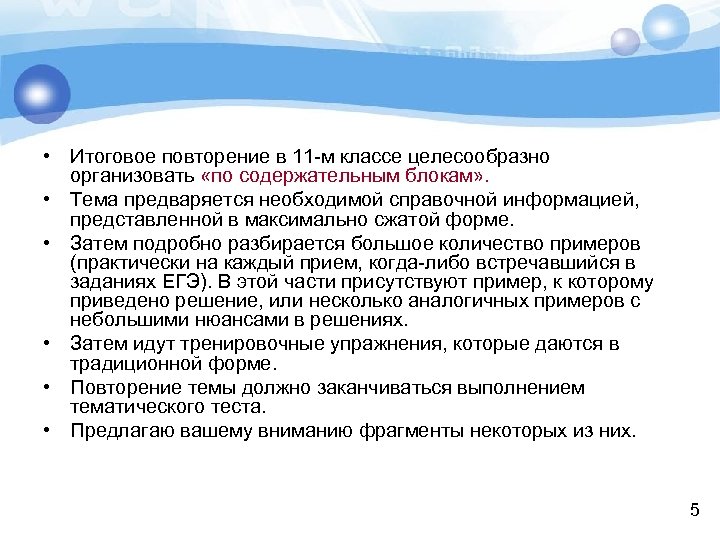 • Итоговое повторение в 11-м классе целесообразно организовать «по содержательным блокам».

• Тема предваряется необходимой справочной информацией, представленной в максимально сжатой форме.

• Затем подробно разбирается большое количество примеров (практически на каждый прием, когда-либо встречавшийся в заданиях ЕГЭ). В этой части присутствуют пример, к которому приведено решение, или несколько аналогичных примеров с небольшими нюансами в решениях.

• Затем идут тренировочные упражнения, которые даются в традиционной форме.

• Повторение темы должно заканчиваться выполнением тематического теста.

• Предлагаю вашему вниманию фрагменты некоторых из них.

5